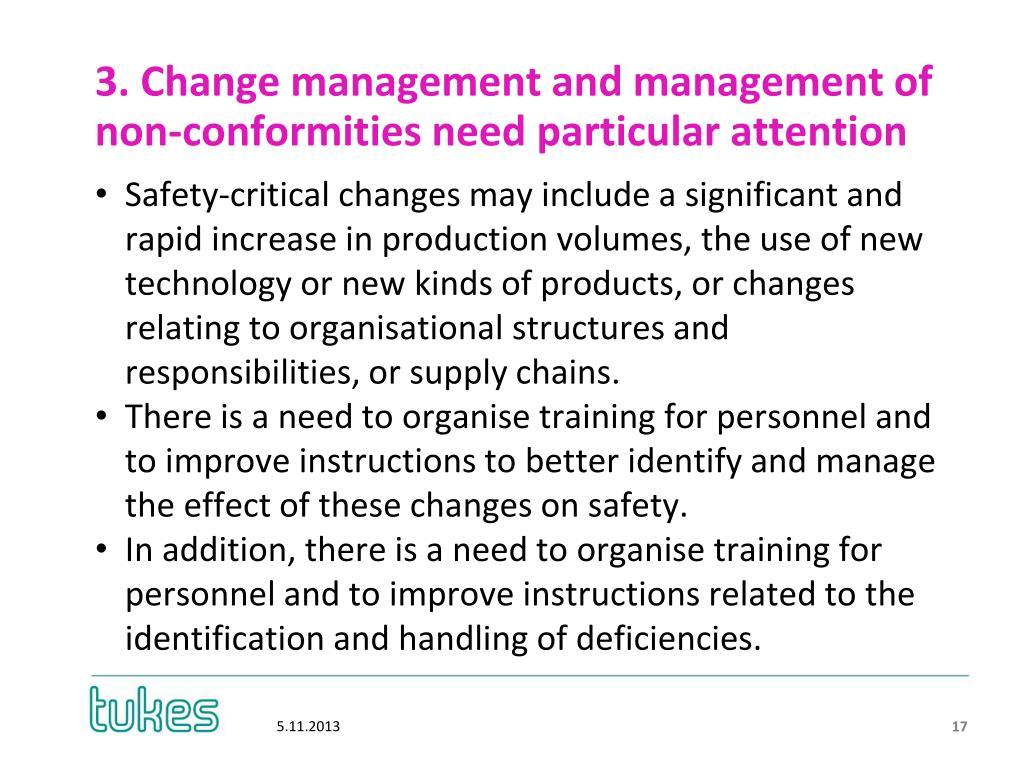 3. Change management and management of non-conformities need particular attention

• Safety-critical changes may include a significant and rapid increase in production volumes, the use of new technology or new kinds of products, or changes relating to organisational structures and responsibilities, or supply chains.
• There is a need to organise training for personnel and to improve instructions to better identify and manage the effect of these changes on safety.
• In addition, there is a need to organise training for personnel and to improve instructions related to the identification and handling of deficiencies.

tukes

5.11.2013

17